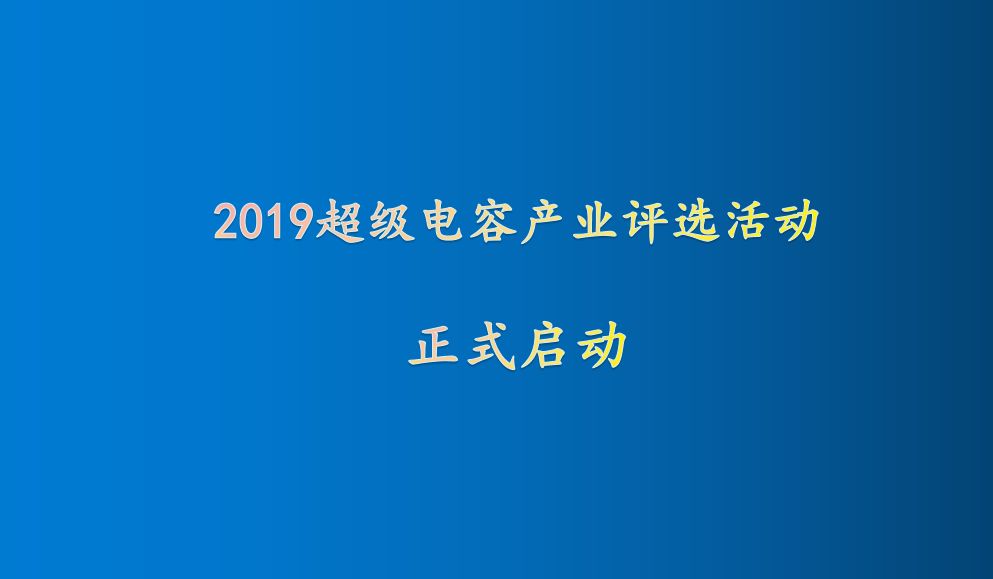 2019超级电容产业评选活动

正式启动